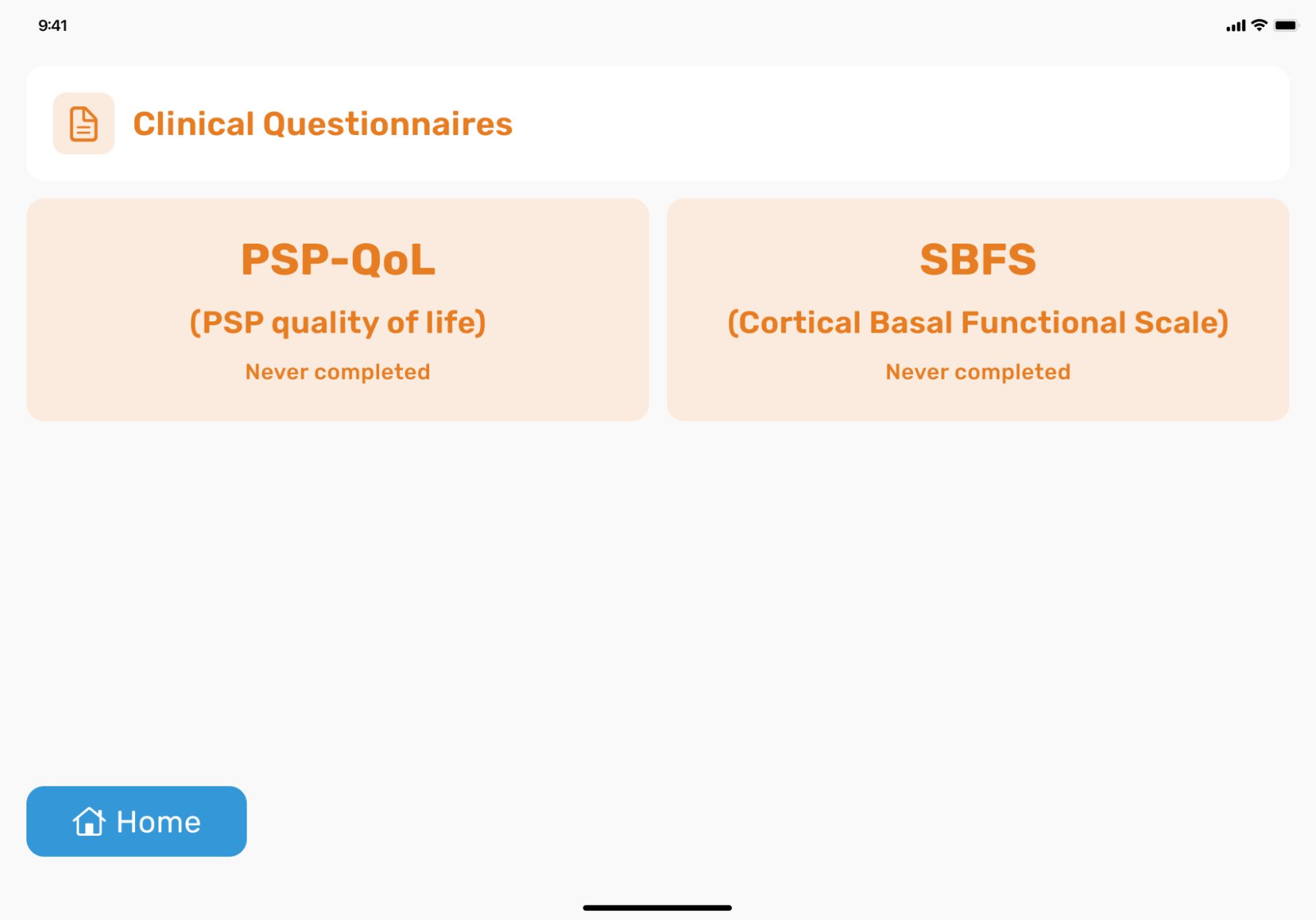 9:41

Clinical Questionnaires

PSP-QoL

(PSP quality of life)

Never completed

SBFS

(Cortical Basal Functional Scale)

Never completed

Home